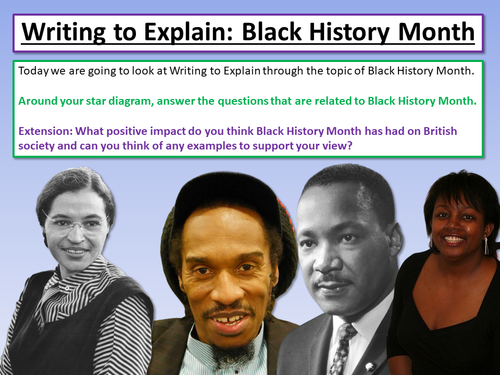 Writing to Explain: Black History Month

Today we are going to look at Writing to Explain through the topic of Black History Month.

Around your star diagram, answer the questions that are related to Black History Month.

Extension: What positive impact do you think Black History Month has had on British society and can you think of any examples to support your view?